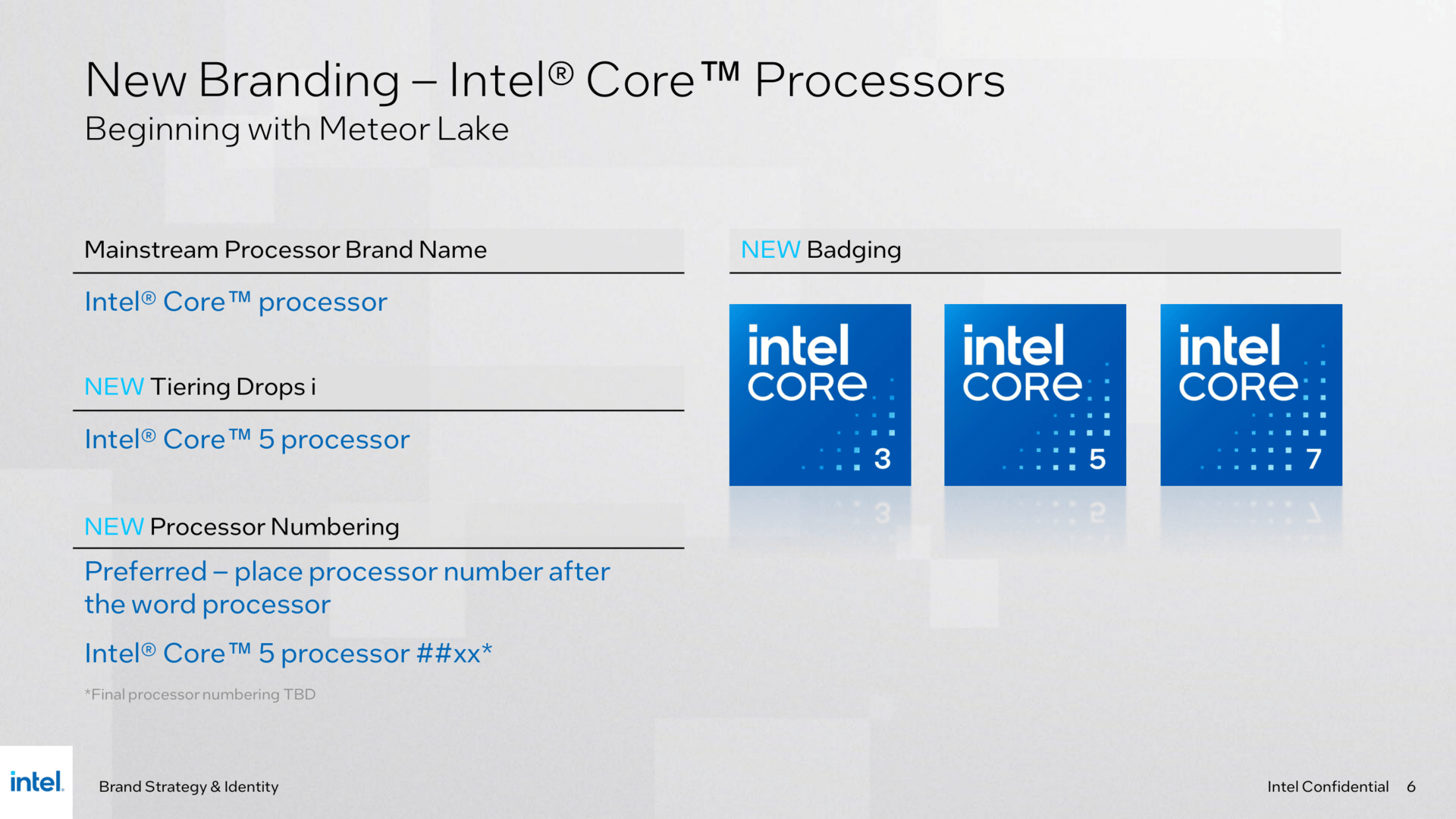 New Branding – Intel® Core™ Processors
Beginning with Meteor Lake

Mainstream Processor Brand Name

Intel® Core™ processor

NEW Tiering Drops i

Intel® Core™ 5 processor

NEW Processor Numbering

Preferred – place processor number after the word processor

Intel® Core™ 5 processor ##xx*

*Final processor numbering TBD

NEW Badging

intel CORE 3

intel CORE 5

intel CORE 7

intel. Brand Strategy & Identity

Intel Confidential 6